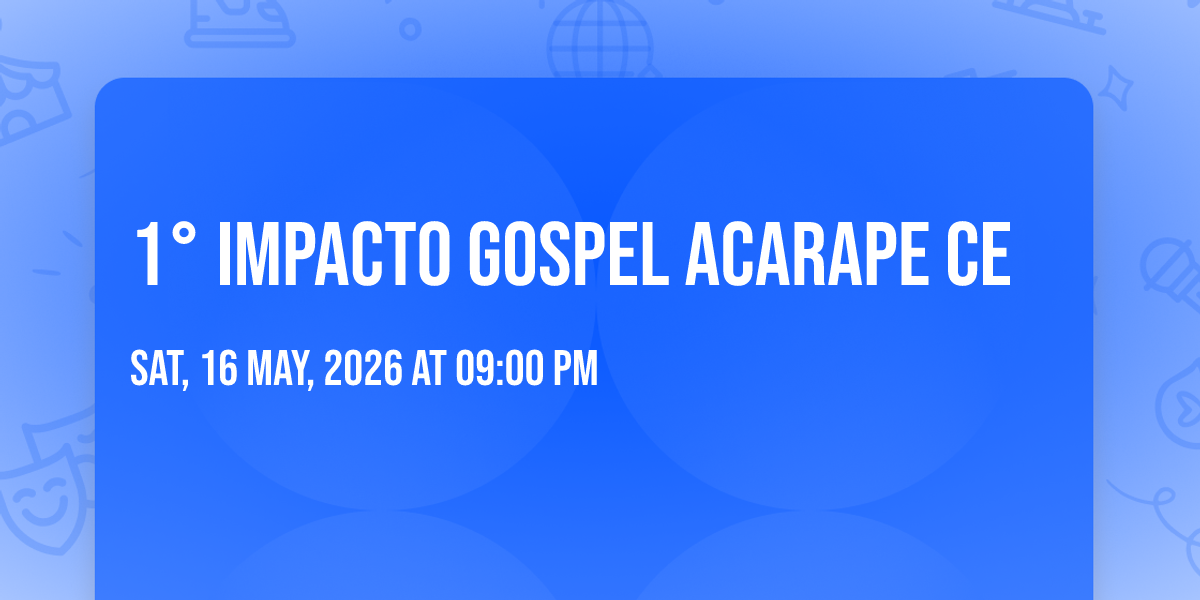 1° IMPACTO GOSPEL ACARAPE CE

SAT, 16 MAY, 2026 AT 09:00 PM